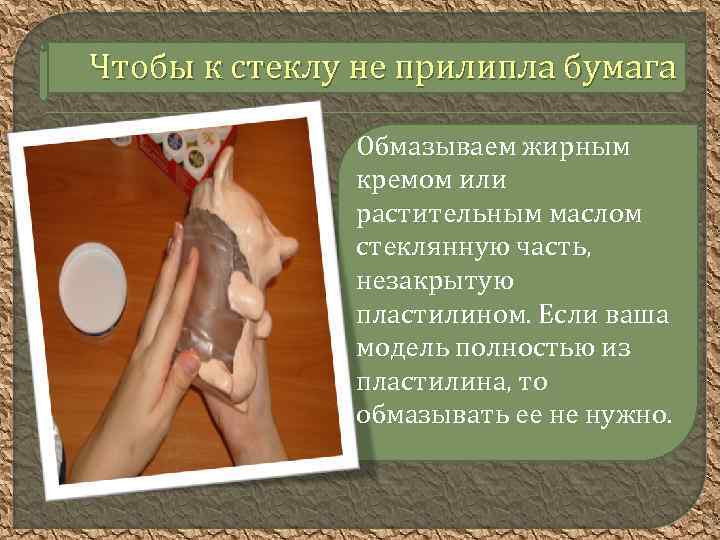 Чтобы к стеклу не прилипла бумага

Обмазываем жирным кремом или растительным маслом стеклянную часть, незакрытую пластилином. Если ваша модель полностью из пластилина, то обмазывать ее не нужно.